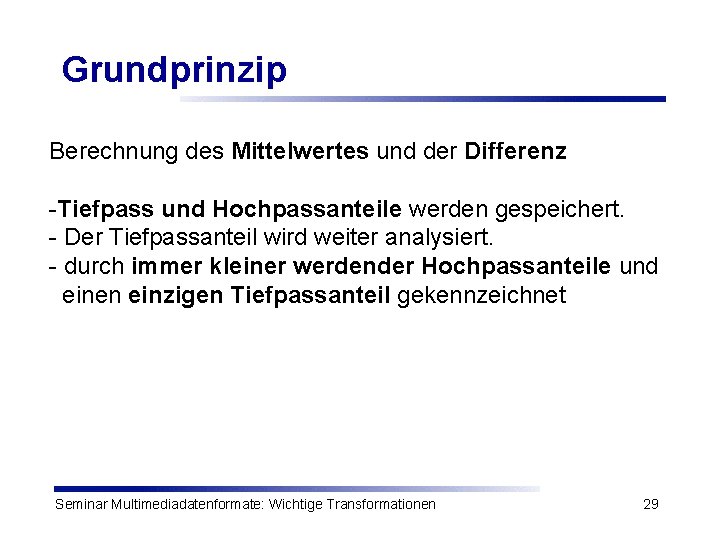 Grundprinzip

Berechnung des Mittelwertes und der Differenz

-Tiefpass und Hochpassanteile werden gespeichert.
- Der Tiefpassanteil wird weiter analysiert.
- durch immer kleiner werdender Hochpassanteile und einen einzigen Tiefpassanteil gekennzeichnet

Seminar Multimediadatenformate: Wichtige Transformationen

29